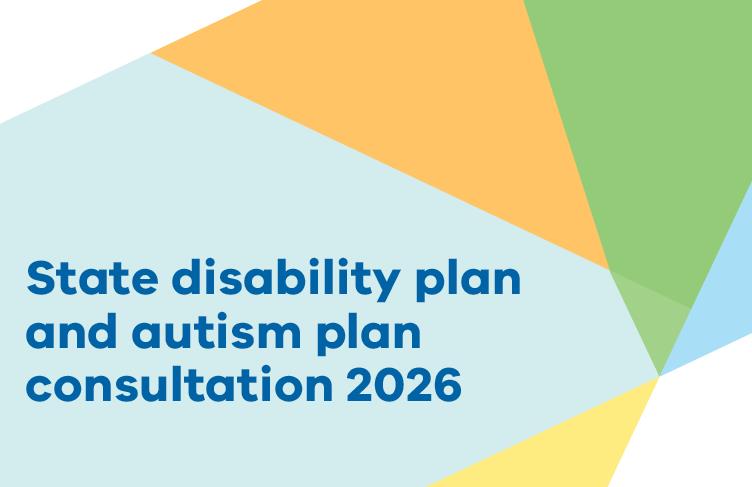 State disability plan and autism plan consultation 2026